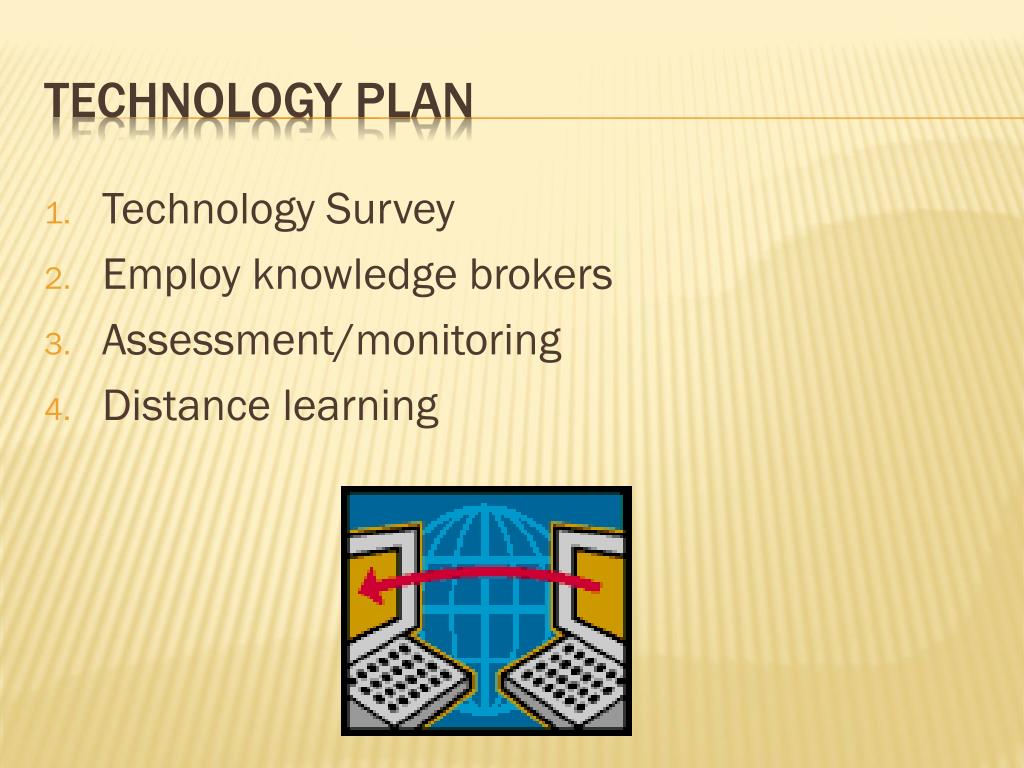 TECHNOLOGY PLAN

1. Technology Survey
2. Employ knowledge brokers
3. Assessment/monitoring
4. Distance learning